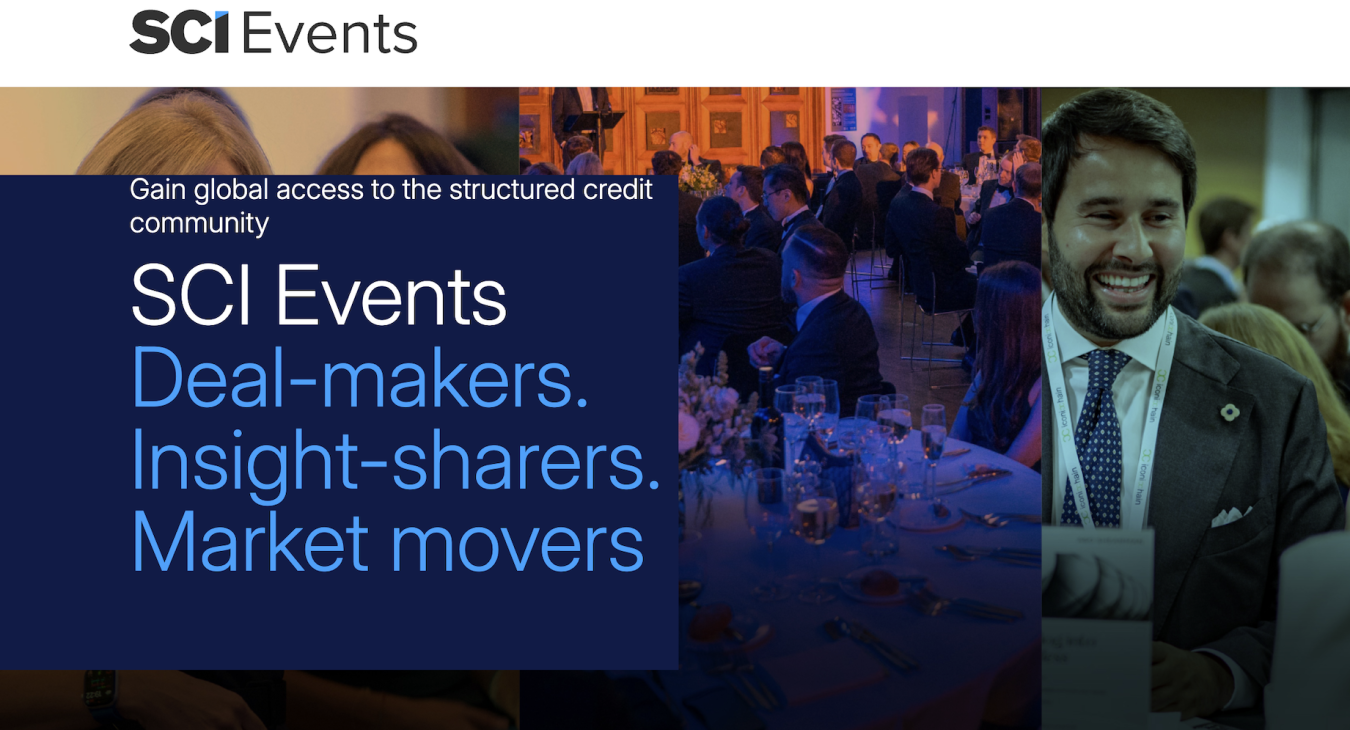 SCI Events

Gain global access to the structured credit community

SCI Events
Deal-makers.
Insight-sharers.
Market movers